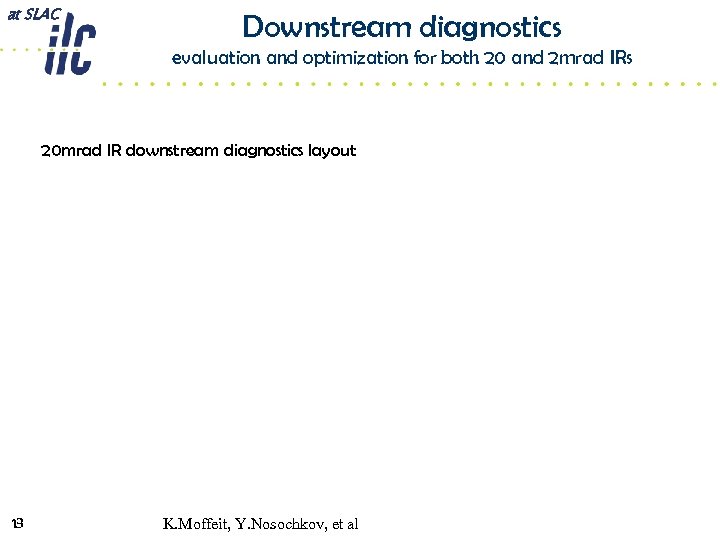 at SLAC
ilc

Downstream diagnostics
evaluation and optimization for both 20 and 2mrad IRs

20mrad IR downstream diagnostics layout

13

K.Moffeit, Y.Nosochkov, et al